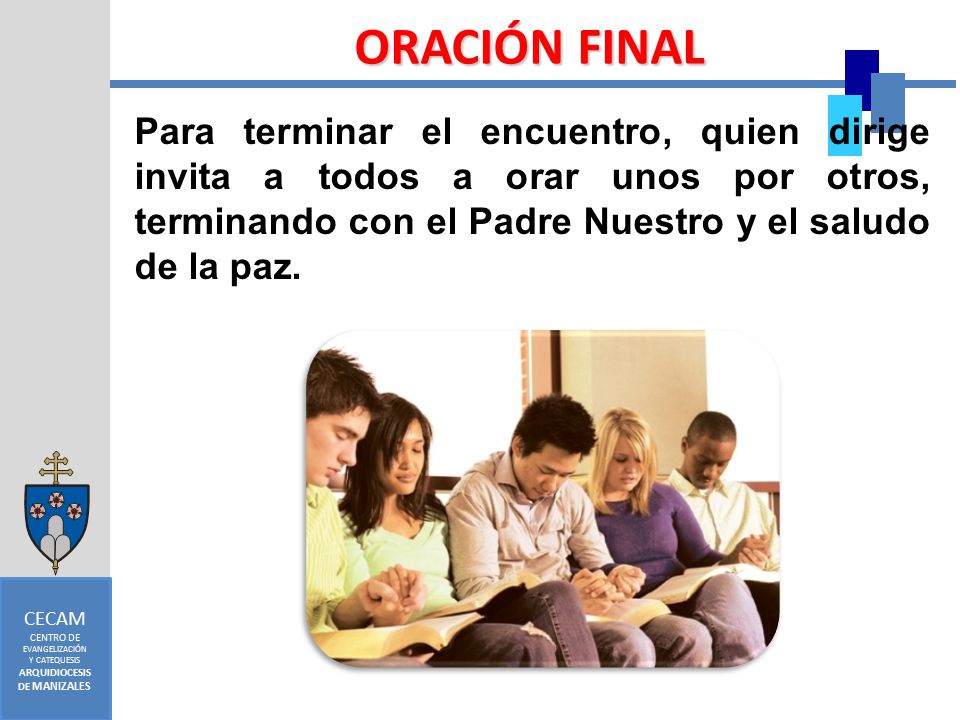 ORACIÓN FINAL

Para terminar el encuentro, quien dirige invita a todos a orar unos por otros, terminando con el Padre Nuestro y el saludo de la paz.

CECAM
CENTRO DE EVANGELIZACIÓN Y CATEQUESIS
ARQUIDIOCESIS DE MANIZALES